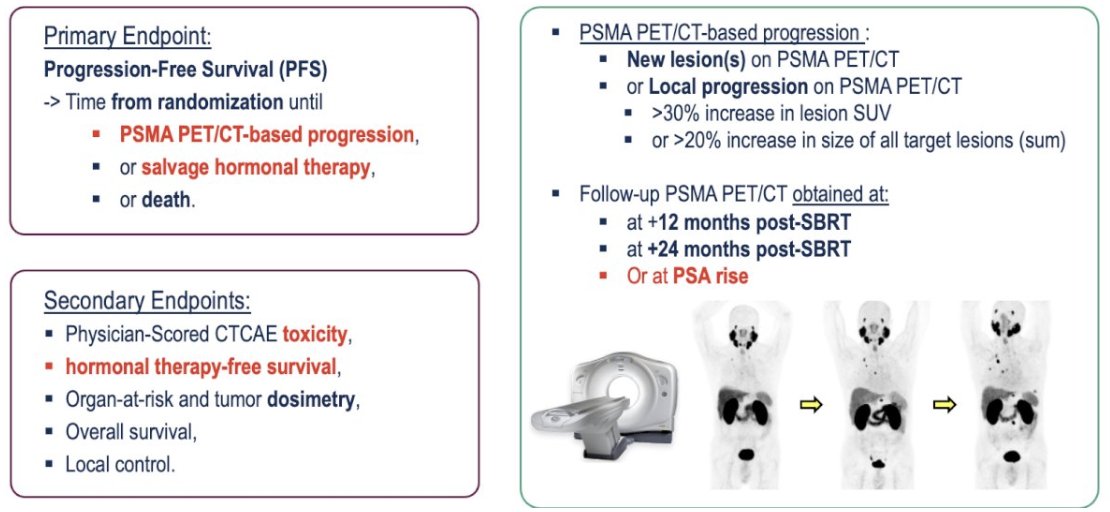 Primary Endpoint:
Progression-Free Survival (PFS)
-> Time from randomization until
▪ PSMA PET/CT-based progression,
▪ or salvage hormonal therapy,
▪ or death.

Secondary Endpoints:
▪ Physician-Scored CTCAE toxicity,
▪ hormonal therapy-free survival,
▪ Organ-at-risk and tumor dosimetry,
▪ Overall survival,
▪ Local control.

▪ PSMA PET/CT-based progression :
▪ New lesion(s) on PSMA PET/CT
▪ or Local progression on PSMA PET/CT
▪ >30% increase in lesion SUV
▪ or >20% increase in size of all target lesions (sum)

▪ Follow-up PSMA PET/CT obtained at:
▪ at +12 months post-SBRT
▪ at +24 months post-SBRT
▪ Or at PSA rise